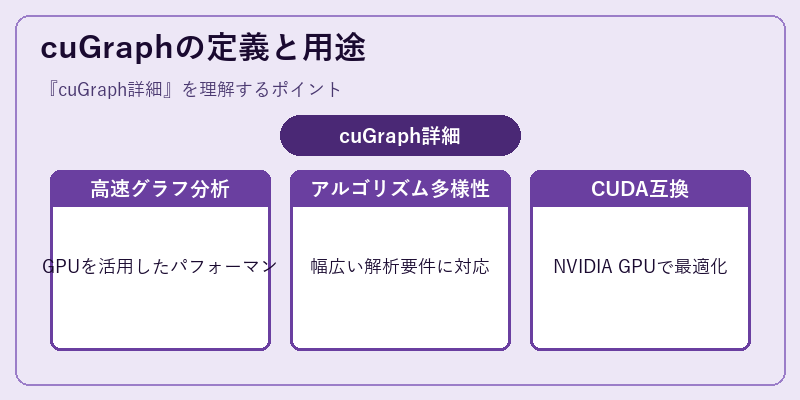 cuGraphの定義と用途

『cuGraph詳細』を理解するポイント

cuGraph詳細

高速グラフ分析

GPUを活用したパフォーマン

アルゴリズム多様性

幅広い解析要件に対応

CUDA互換

NVIDIA GPUで最適化